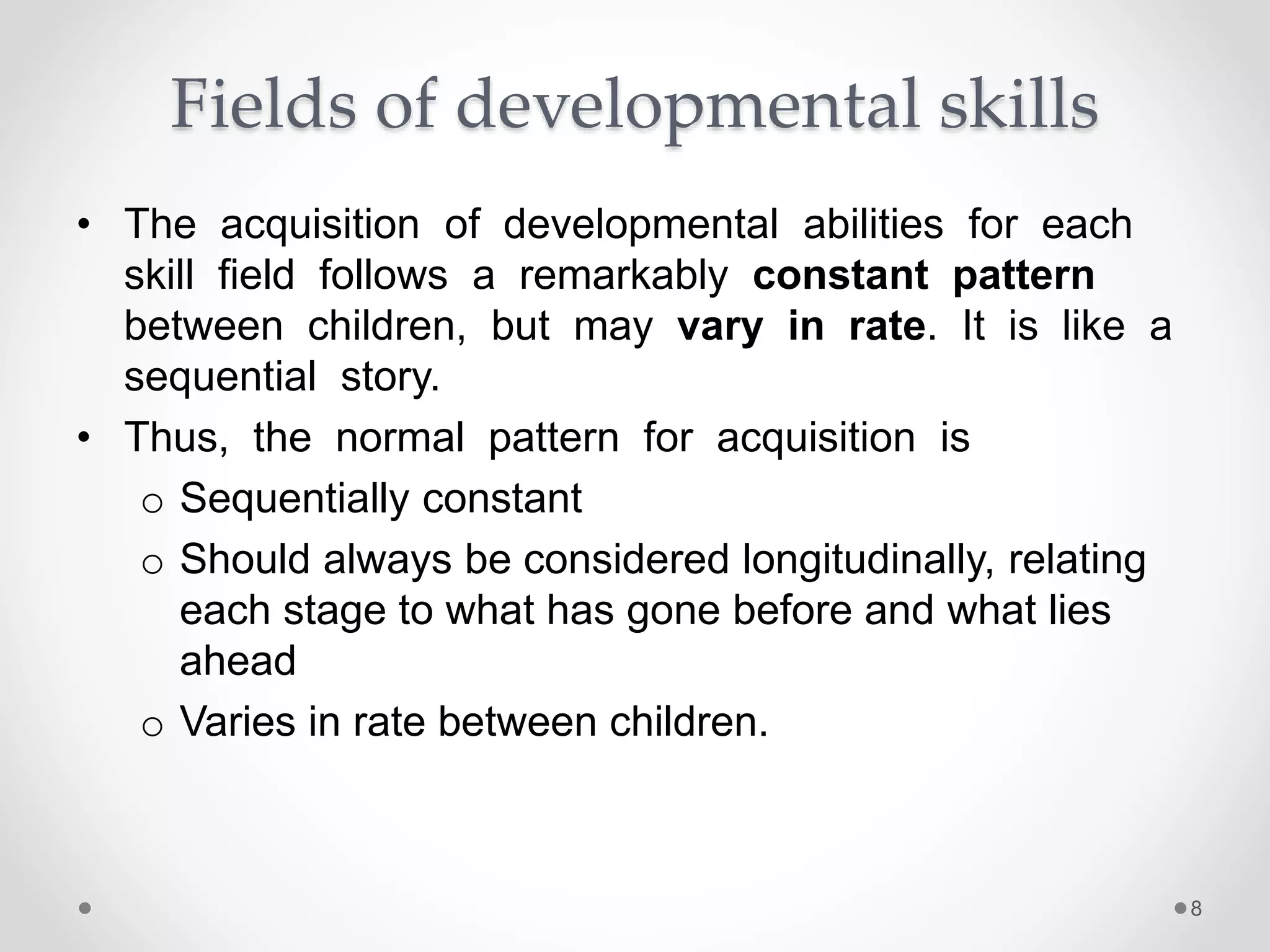 Fields of developmental skills

• The acquisition of developmental abilities for each skill field follows a remarkably constant pattern between children, but may vary in rate. It is like a sequential story.

• Thus, the normal pattern for acquisition is

o Sequentially constant

o Should always be considered longitudinally, relating each stage to what has gone before and what lies ahead

o Varies in rate between children.

8